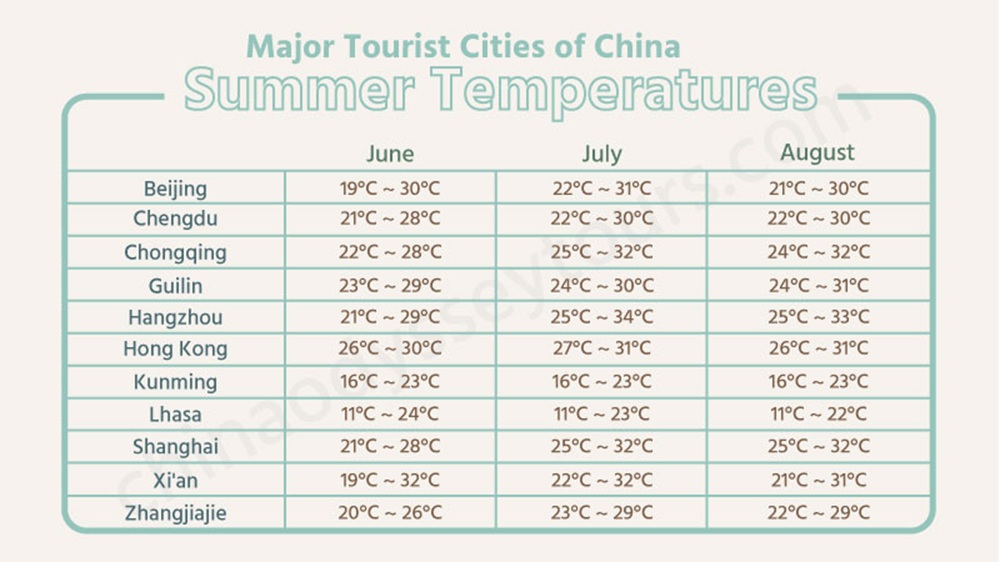 Major Tourist Cities of China

Summer Temperatures

| | June | July | August |
|---|---|---|---|
| Beijing | 19°C ~ 30°C | 22°C ~ 31°C | 21°C ~ 30°C |
| Chengdu | 21°C ~ 28°C | 22°C ~ 30°C | 22°C ~ 30°C |
| Chongqing | 22°C ~ 28°C | 25°C ~ 32°C | 24°C ~ 32°C |
| Guilin | 23°C ~ 29°C | 24°C ~ 30°C | 24°C ~ 31°C |
| Hangzhou | 21°C ~ 29°C | 25°C ~ 34°C | 25°C ~ 33°C |
| Hong Kong | 26°C ~ 30°C | 27°C ~ 31°C | 26°C ~ 31°C |
| Kunming | 16°C ~ 23°C | 16°C ~ 23°C | 16°C ~ 23°C |
| Lhasa | 11°C ~ 24°C | 11°C ~ 23°C | 11°C ~ 22°C |
| Shanghai | 21°C ~ 28°C | 25°C ~ 32°C | 25°C ~ 32°C |
| Xi'an | 19°C ~ 32°C | 22°C ~ 32°C | 21°C ~ 31°C |
| Zhangjiajie | 20°C ~ 26°C | 23°C ~ 29°C | 22°C ~ 29°C |

chinaodysseytours.com